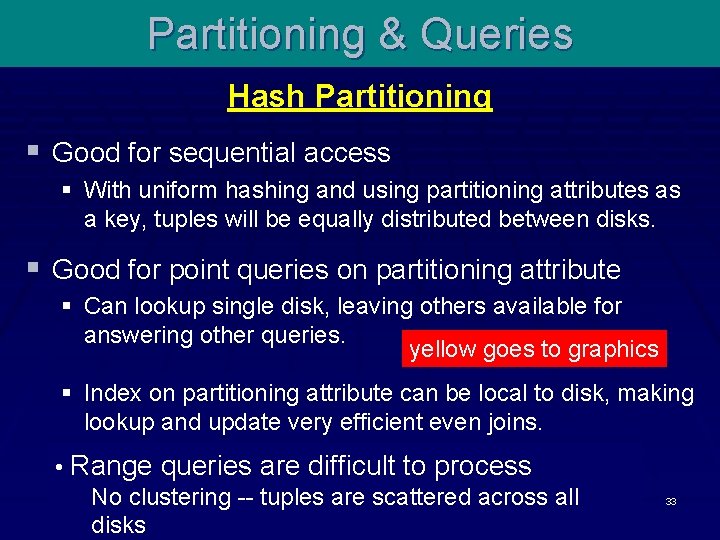 Partitioning & Queries

Hash Partitioning

▪ Good for sequential access

▪ With uniform hashing and using partitioning attributes as a key, tuples will be equally distributed between disks.

▪ Good for point queries on partitioning attribute

▪ Can lookup single disk, leaving others available for answering other queries.

yellow goes to graphics

▪ Index on partitioning attribute can be local to disk, making lookup and update very efficient even joins.

• Range queries are difficult to process

No clustering -- tuples are scattered across all disks

33